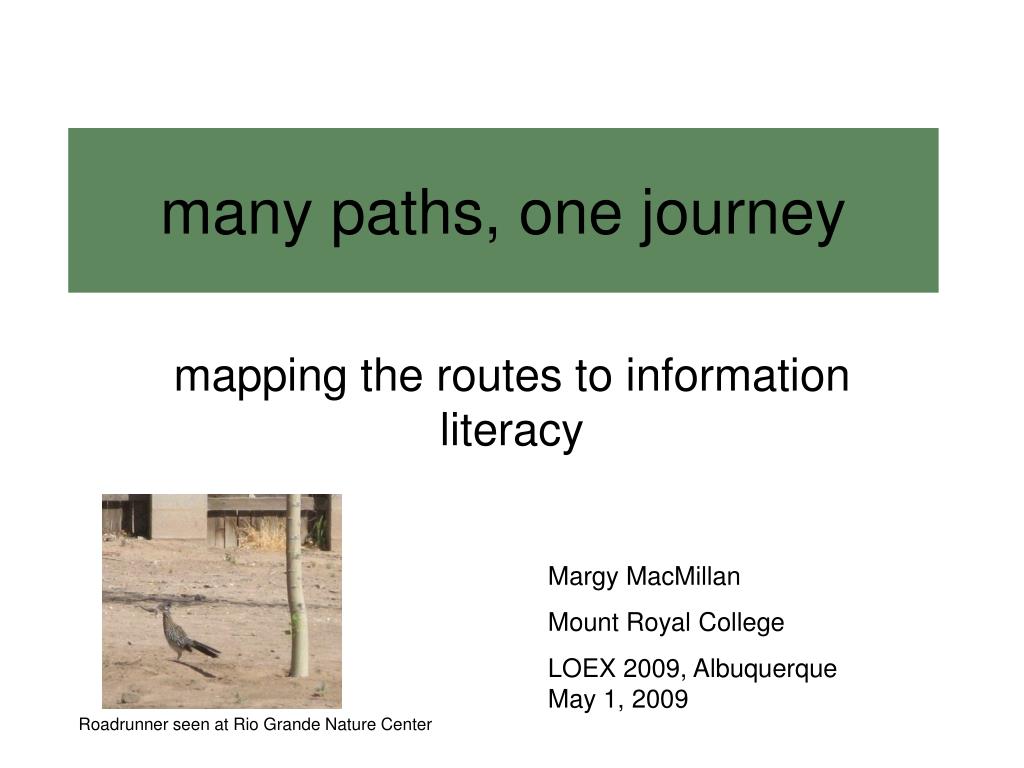 many paths, one journey

mapping the routes to information literacy

Margy MacMillan

Mount Royal College

LOEX 2009, Albuquerque
May 1, 2009

Roadrunner seen at Rio Grande Nature Center